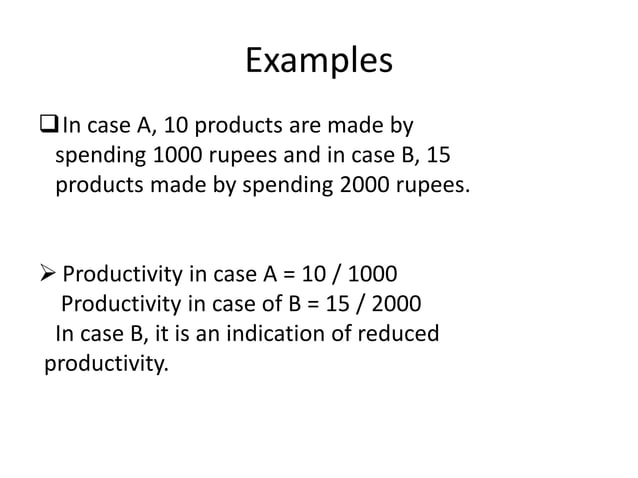 Examples

❑ In case A, 10 products are made by spending 1000 rupees and in case B, 15 products made by spending 2000 rupees.

➢ Productivity in case A = 10 / 1000
Productivity in case of B = 15 / 2000
In case B, it is an indication of reduced productivity.